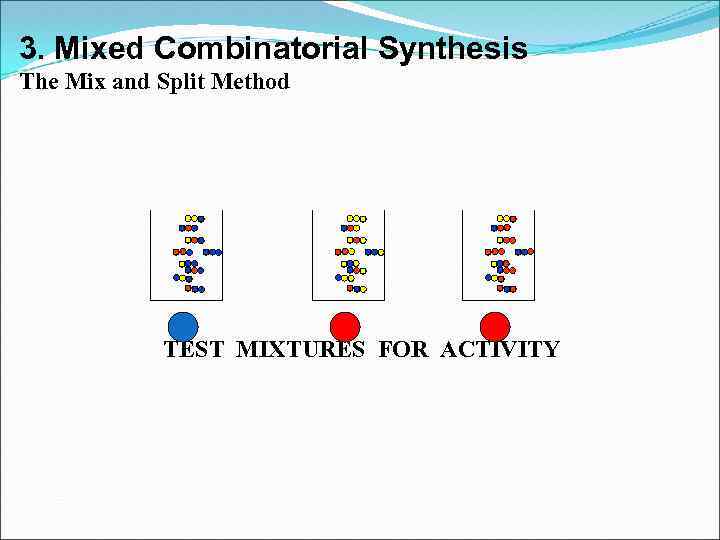 3. Mixed Combinatorial Synthesis
The Mix and Split Method

TEST MIXTURES FOR ACTIVITY